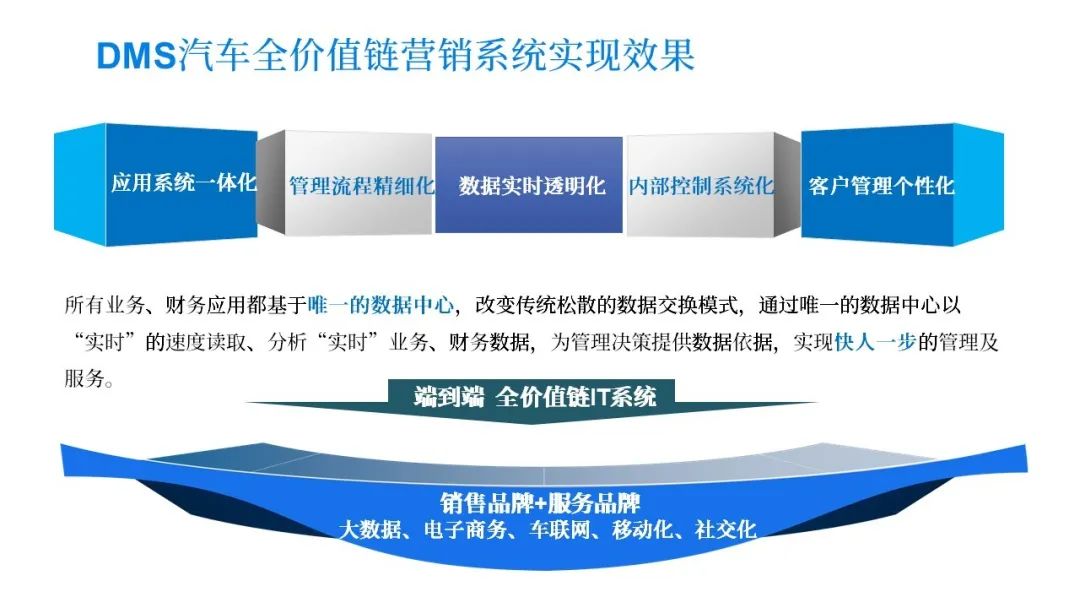 DMS汽车全价值链营销系统实现效果

应用系统一体化

管理流程精细化

数据实时透明化

内部控制系统化

客户管理个性化

所有业务、财务应用都基于唯一的数据中心，改变传统松散的数据交换模式，通过唯一的数据中心以“实时”的速度读取、分析“实时”业务、财务数据，为管理决策提供数据依据，实现快人一步的管理及服务。

端到端 全价值链IT系统

销售品牌+服务品牌
大数据、电子商务、车联网、移动化、社交化